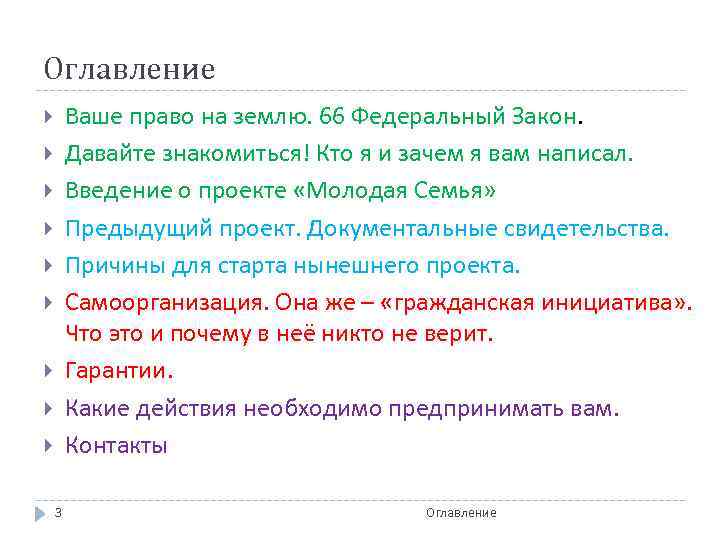 Оглавление

Ваше право на землю. 66 Федеральный Закон.

Давайте знакомиться! Кто я и зачем я вам написал.

Введение о проекте «Молодая Семья»

Предыдущий проект. Документальные свидетельства.

Причины для старта нынешнего проекта.

Самоорганизация. Она же – «гражданская инициатива». Что это и почему в неё никто не верит.

Гарантии.

Какие действия необходимо предпринимать вам.

Контакты

3

Оглавление